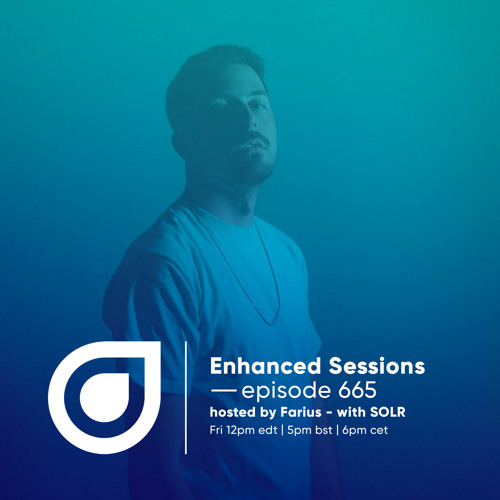 Enhanced Sessions
— episode 665
hosted by Farius - with SOLR
Fri 12pm edt | 5pm bst | 6pm cet